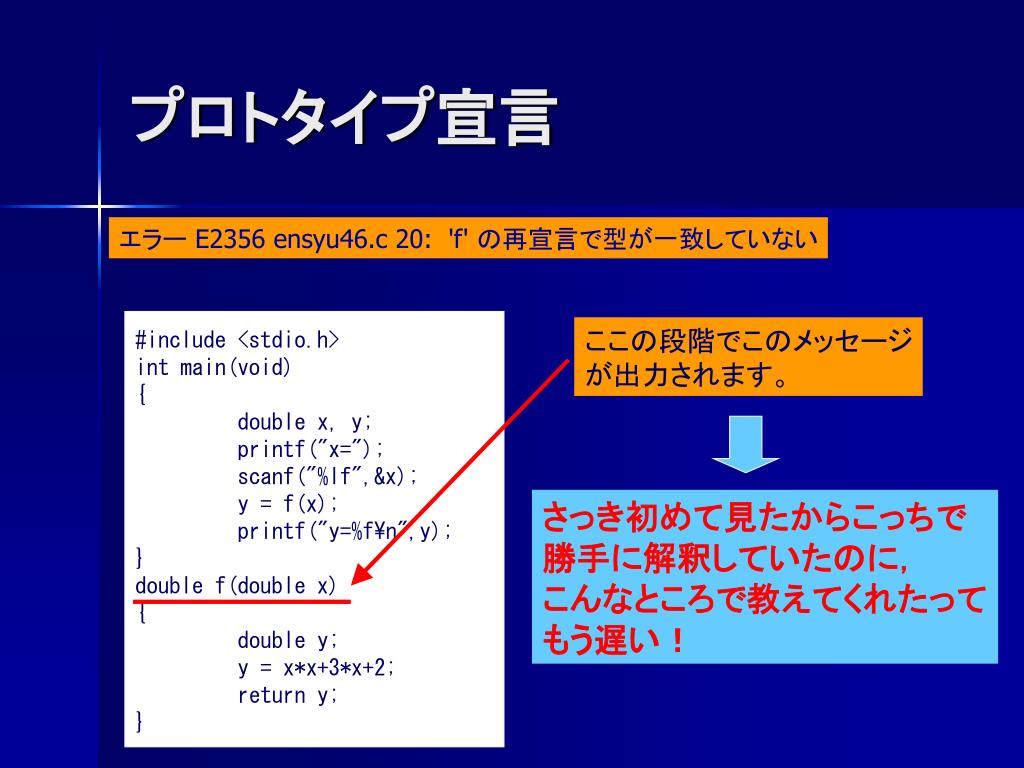 プロトタイプ宣言

エラー E2356 ensyu46.c 20: 'f' の再宣言で型が一致していない

#include <stdio.h>
int main(void)
{
double x, y;
printf("x=");
scanf("%lf",&x);
y = f(x);
printf("y=%f¥n",y);
}
double f(double x)
{
double y;
y = x*x+3*x+2;
return y;
}

ここの段階でこのメッセージが出力されます。

さっき初めて見たからこっちで勝手に解釈していたのに，こんなところで教えてくれたってもう遅い！